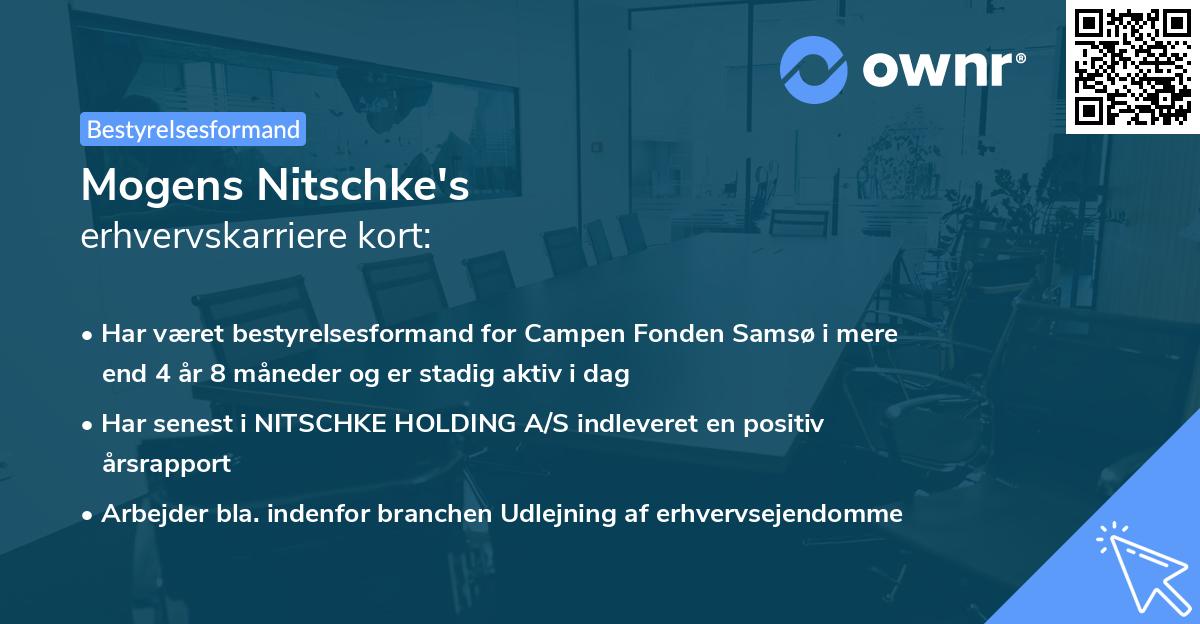 ownr®

Bestyrelsesformand

Mogens Nitschke's
erhvervskarriere kort:

• Har været bestyrelsesformand for Campen Fonden Samsø i mere end 4 år 8 måneder og er stadig aktiv i dag

• Har senest i NITSCHKE HOLDING A/S indleveret en positiv årsrapport

• Arbejder bla. indenfor branchen Udlejning af erhvervsejendomme